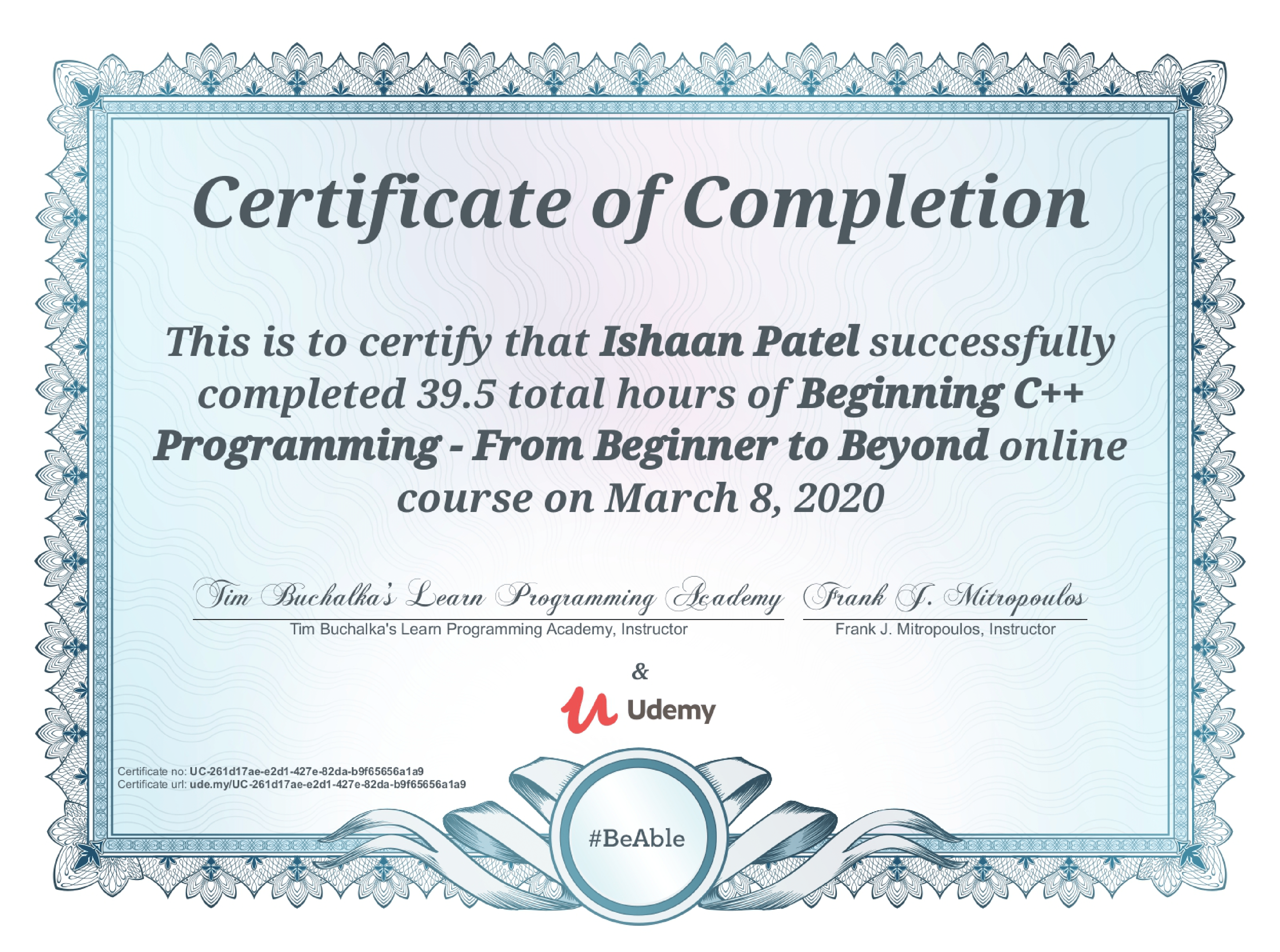 Certificate of Completion

This is to certify that Ishaan Patel successfully completed 39.5 total hours of Beginning C++ Programming - From Beginner to Beyond online course on March 8, 2020

Tim Buchalka's Learn Programming Academy
Tim Buchalka's Learn Programming Academy, Instructor

Frank J. Mitropoulos
Frank J. Mitropoulos, Instructor

&

Udemy

Certificate no: UC-261d17ae-e2d1-427e-82da-b9f65656a1a9
Certificate url: ude.my/UC-261d17ae-e2d1-427e-82da-b9f65656a1a9

#BeAble